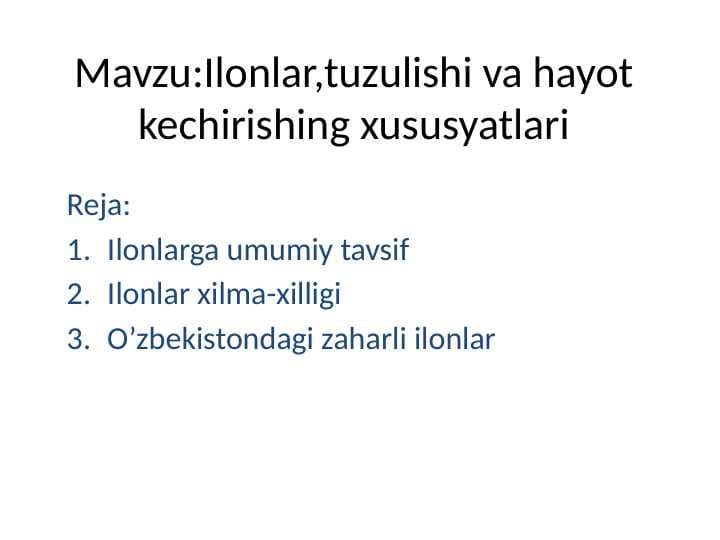 Mavzu:Ilonlar,tuzulishi va hayot kechirishing xususyatlari

Reja:
1. Ilonlarga umumiy tavsif
2. Ilonlar xilma-xilligi
3. O’zbekistondagi zaharli ilonlar